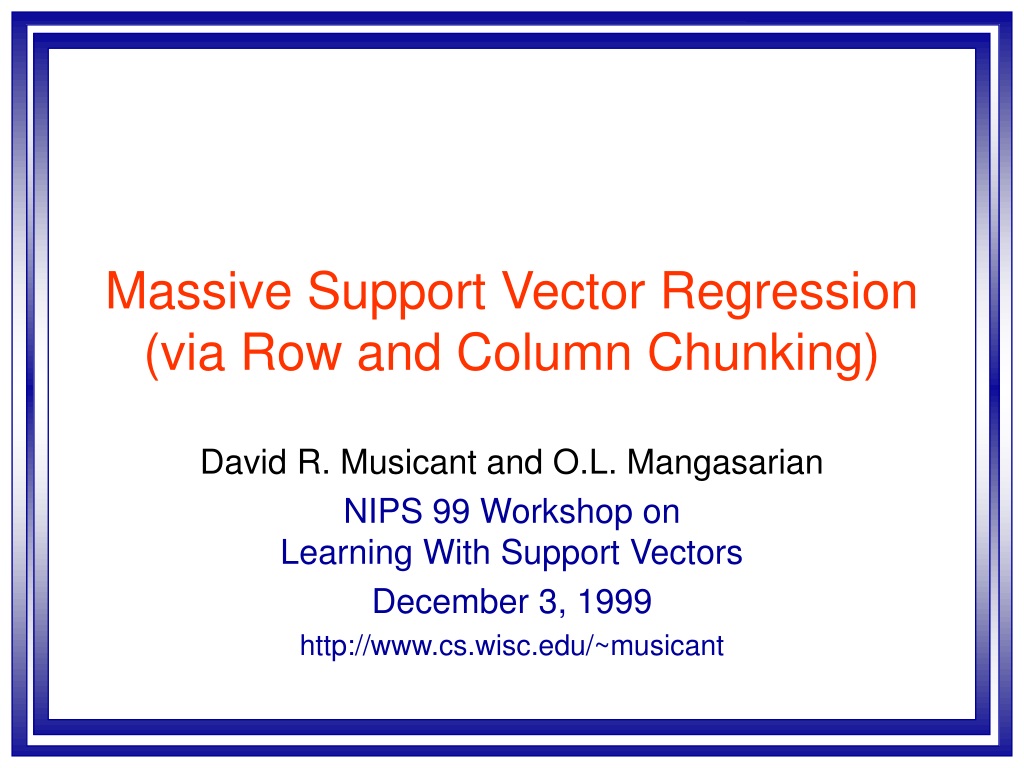 Massive Support Vector Regression (via Row and Column Chunking)

David R. Musicant and O.L. Mangasarian

NIPS 99 Workshop on
Learning With Support Vectors

December 3, 1999

http://www.cs.wisc.edu/~musicant